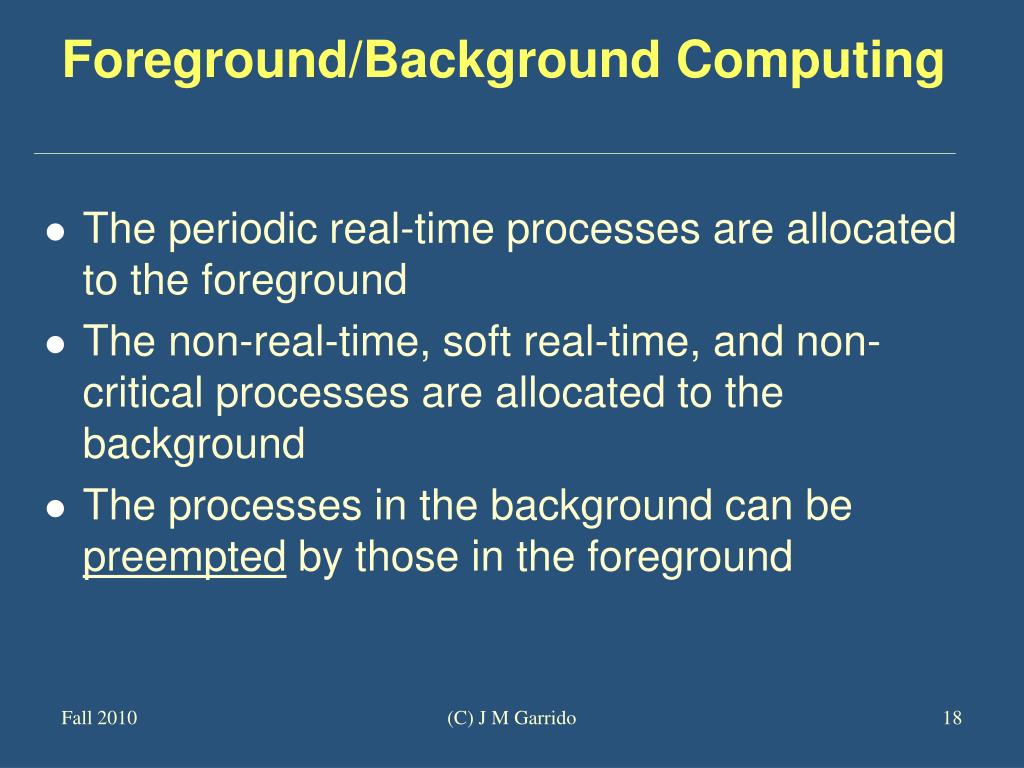 Foreground/Background Computing

- The periodic real-time processes are allocated to the foreground
- The non-real-time, soft real-time, and non-critical processes are allocated to the background
- The processes in the background can be preempted by those in the foreground

Fall 2010 (C) J M Garrido 18